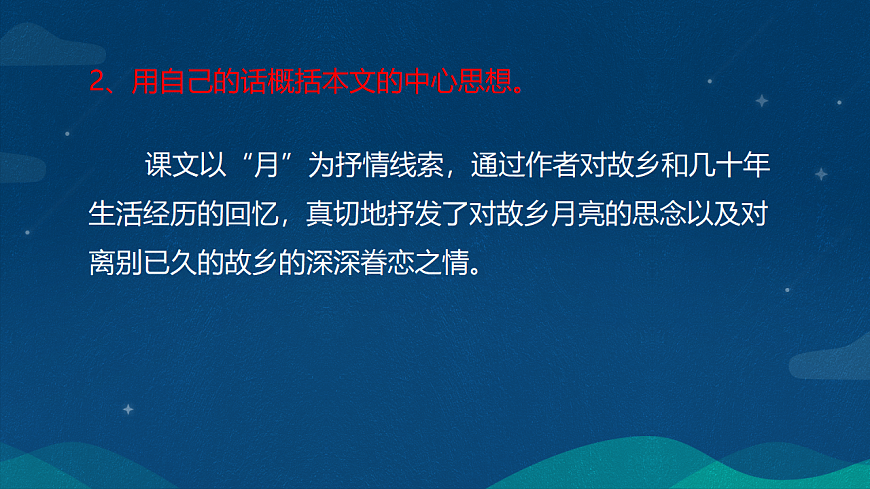 2、用自己的话概括本文的中心思想。

课文以“月”为抒情线索，通过作者对故乡和几十年生活经历的回忆，真切地抒发了对故乡月亮的思念以及对离别已久的故乡的深深眷恋之情。